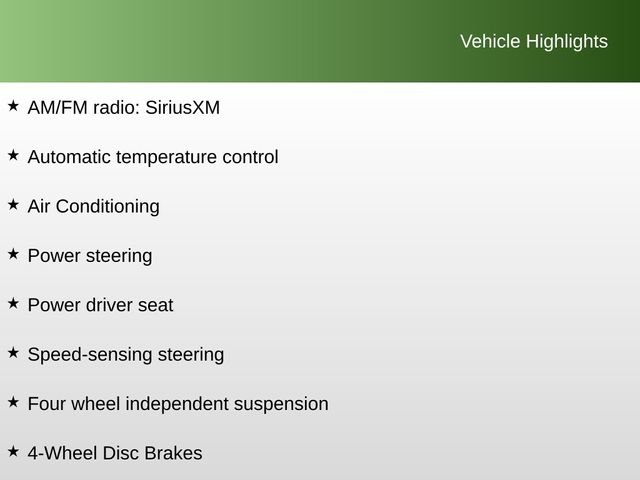 Vehicle Highlights

★ AM/FM radio: SiriusXM

★ Automatic temperature control

★ Air Conditioning

★ Power steering

★ Power driver seat

★ Speed-sensing steering

★ Four wheel independent suspension

★ 4-Wheel Disc Brakes